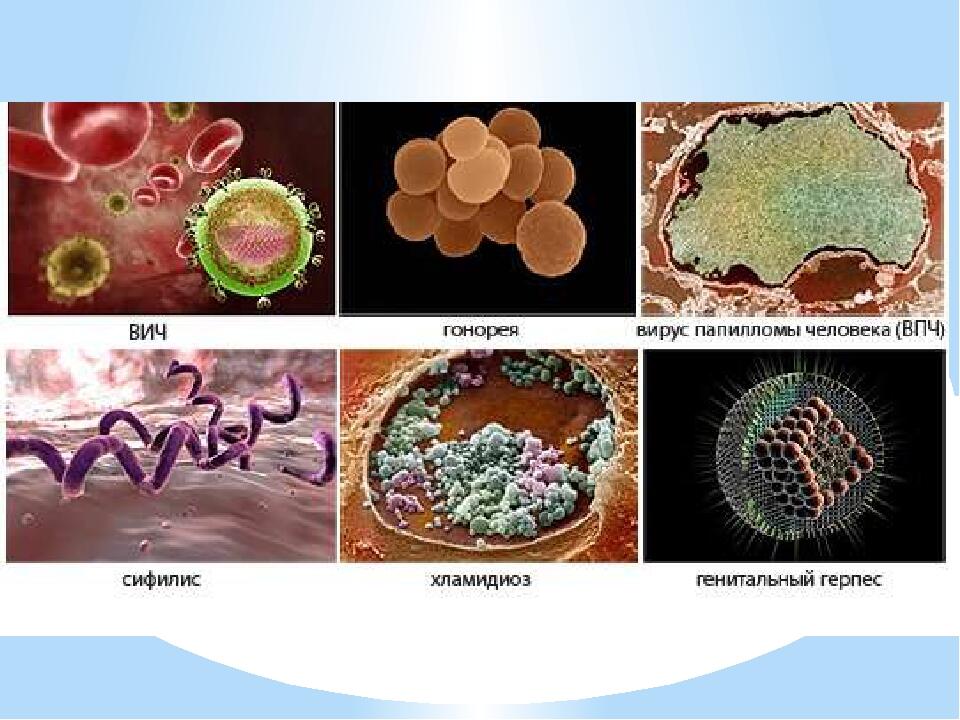 ВИЧ

гонорея

вирус папилломы человека (ВПЧ)

сифилис

хламидиоз

генитальный герпес